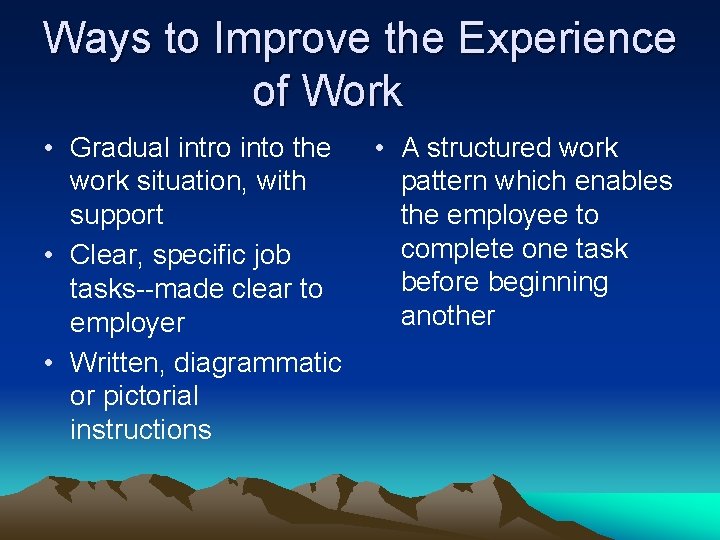 Ways to Improve the Experience of Work

• Gradual intro into the work situation, with support
• Clear, specific job tasks--made clear to employer
• Written, diagrammatic or pictorial instructions

• A structured work pattern which enables the employee to complete one task before beginning another